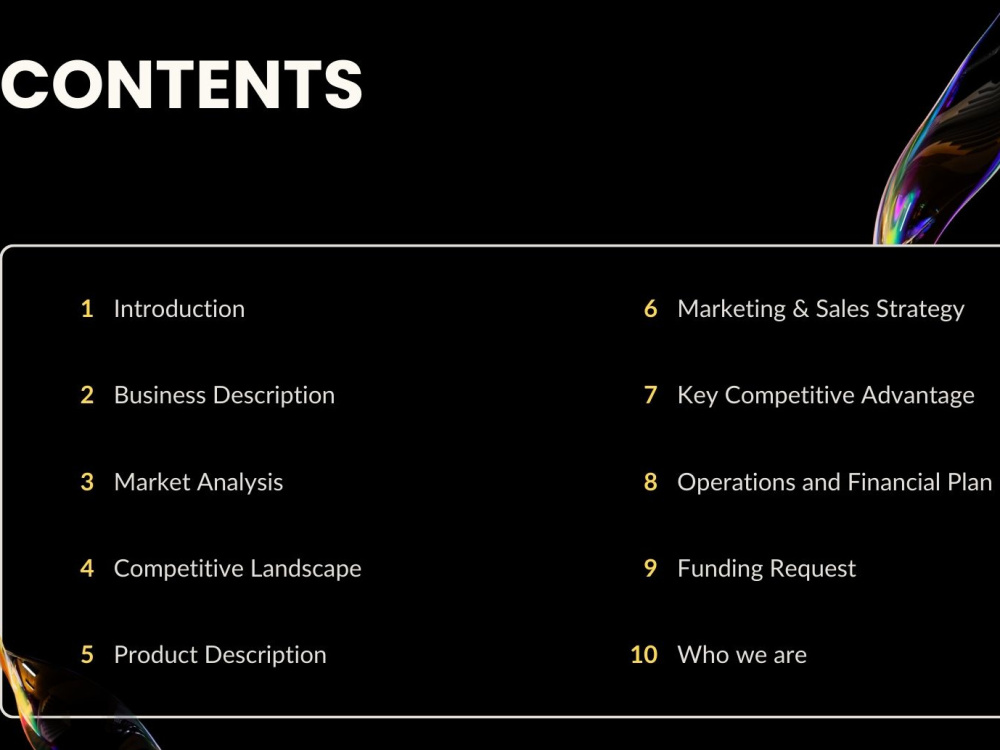 CONTENTS

1 Introduction

2 Business Description

3 Market Analysis

4 Competitive Landscape

5 Product Description

6 Marketing & Sales Strategy

7 Key Competitive Advantage

8 Operations and Financial Plan

9 Funding Request

10 Who we are